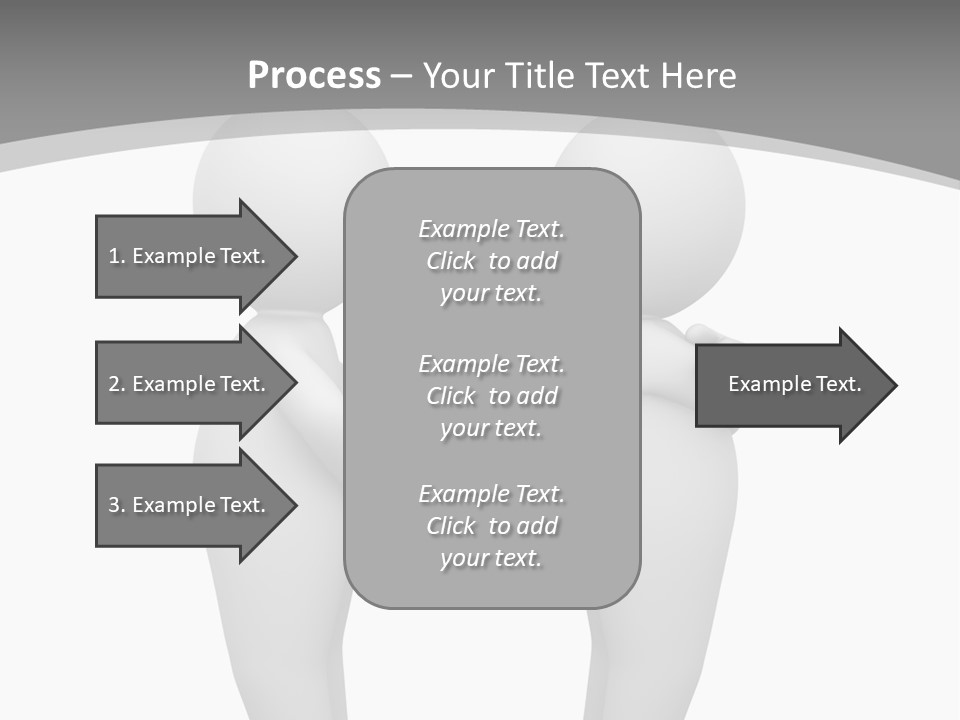 Process – Your Title Text Here

1. Example Text.

2. Example Text.

3. Example Text.

Example Text. Click to add your text.

Example Text. Click to add your text.

Example Text. Click to add your text.

Example Text.